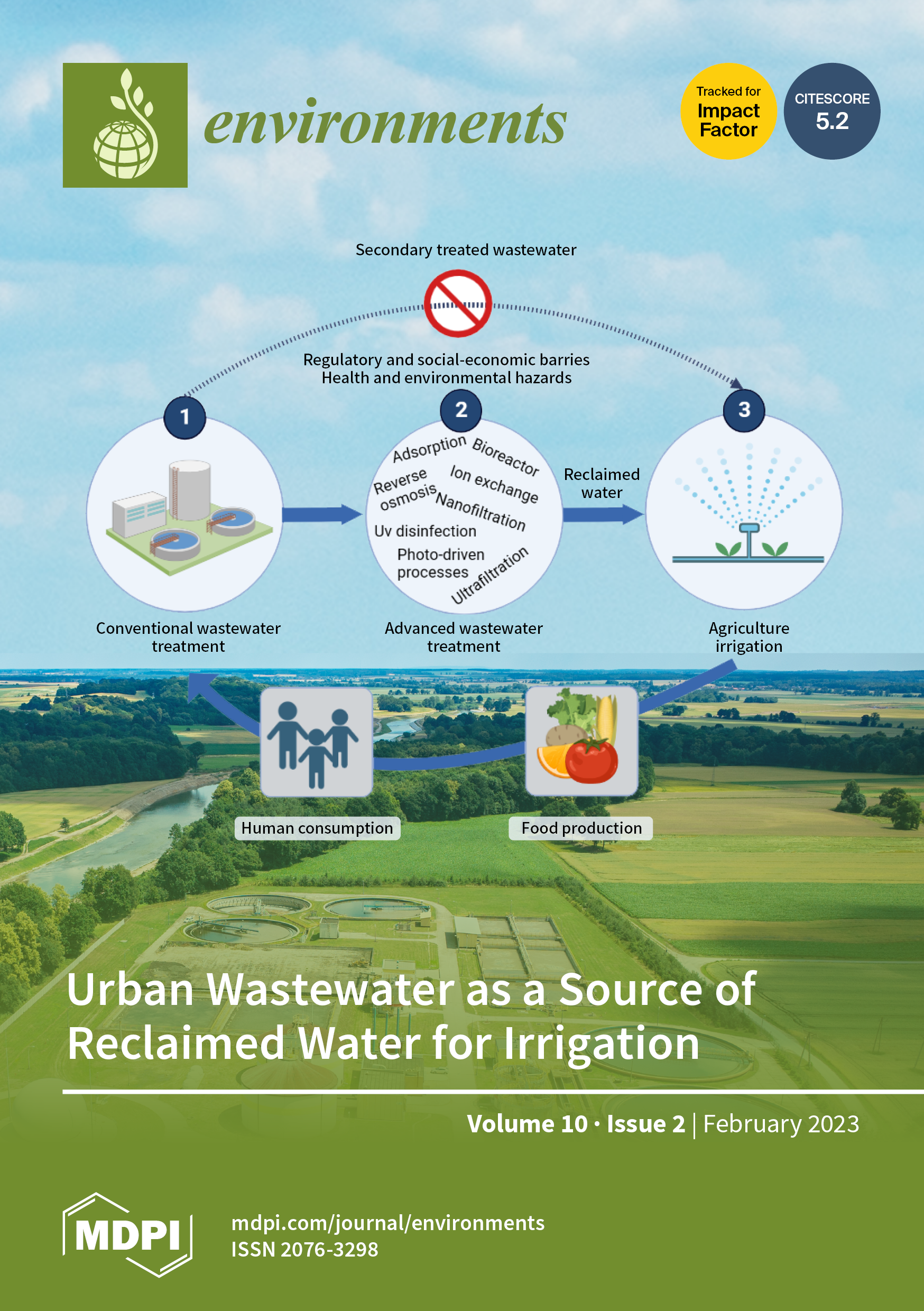 environments

Tracked for Impact Factor

CITESCORE 5.2

Secondary treated wastewater

Regulatory and social-economic barries
Health and environmental hazards

1

2

3

Adsorption Bioreactor Reverse osmosis Ion exchange Nanofiltration Uv disinfection Photo-driven processes Ultrafiltration

Reclaimed water

Conventional wastewater treatment

Advanced wastewater treatment

Agriculture irrigation

Human consumption

Food production

Urban Wastewater as a Source of Reclaimed Water for Irrigation

Volume 10 · Issue 2 | February 2023

MDPI

mdpi.com/journal/environments
ISSN 2076-3298